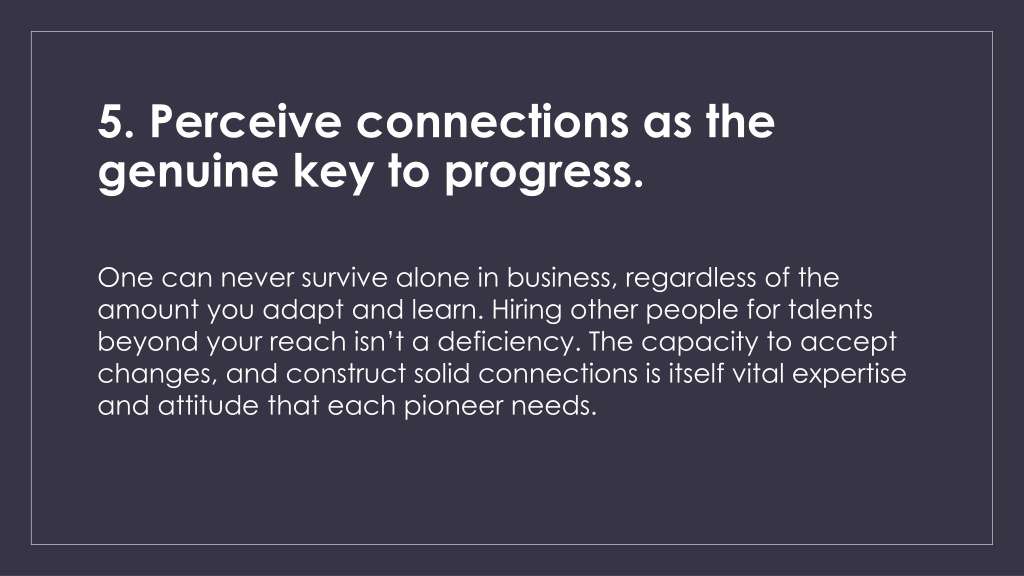 5. Perceive connections as the genuine key to progress.

One can never survive alone in business, regardless of the amount you adapt and learn. Hiring other people for talents beyond your reach isn’t a deficiency. The capacity to accept changes, and construct solid connections is itself vital expertise and attitude that each pioneer needs.